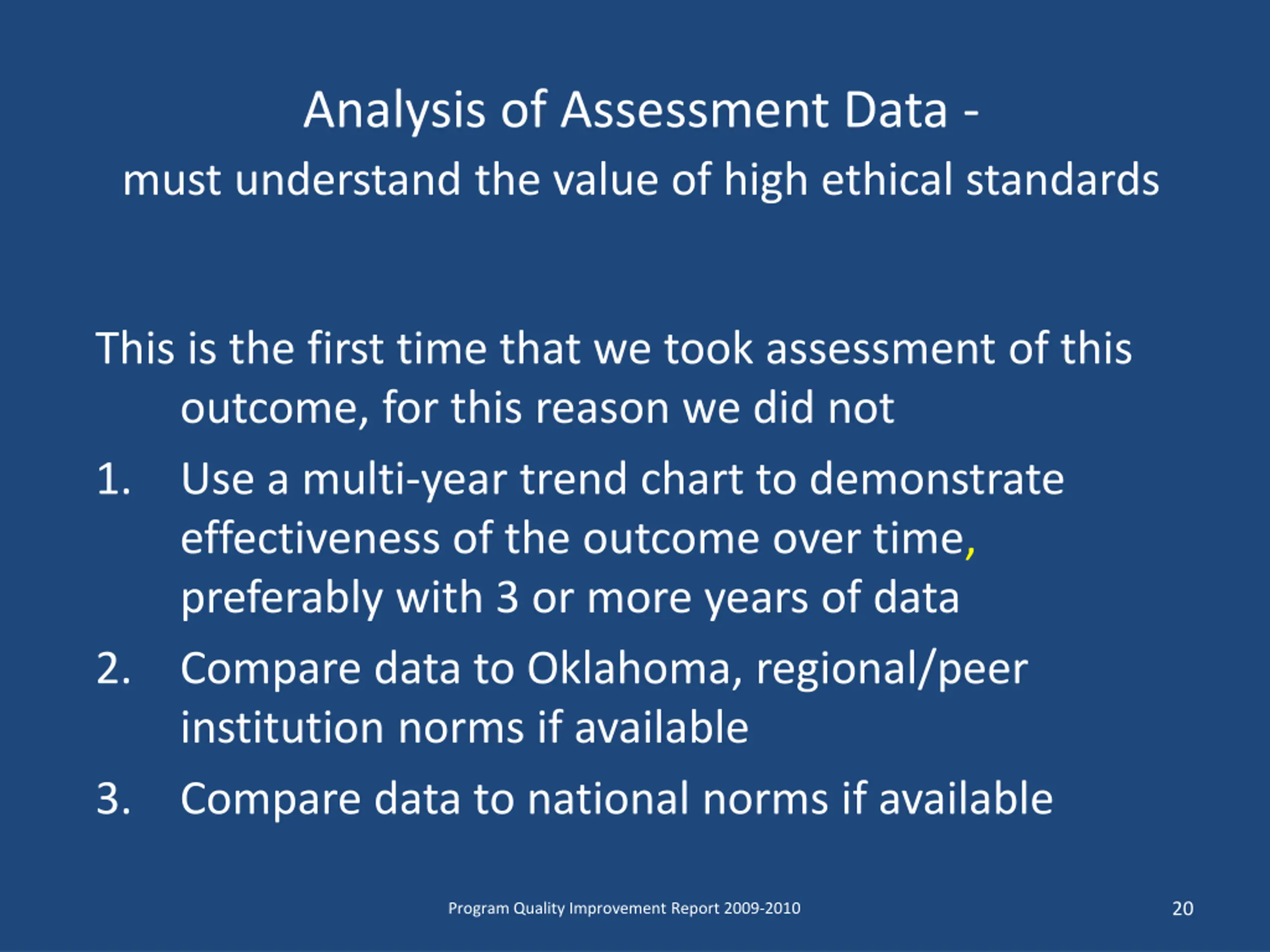 Analysis of Assessment Data -
must understand the value of high ethical standards

This is the first time that we took assessment of this outcome, for this reason we did not

1. Use a multi-year trend chart to demonstrate effectiveness of the outcome over time, preferably with 3 or more years of data
2. Compare data to Oklahoma, regional/peer institution norms if available
3. Compare data to national norms if available

Program Quality Improvement Report 2009-2010

20